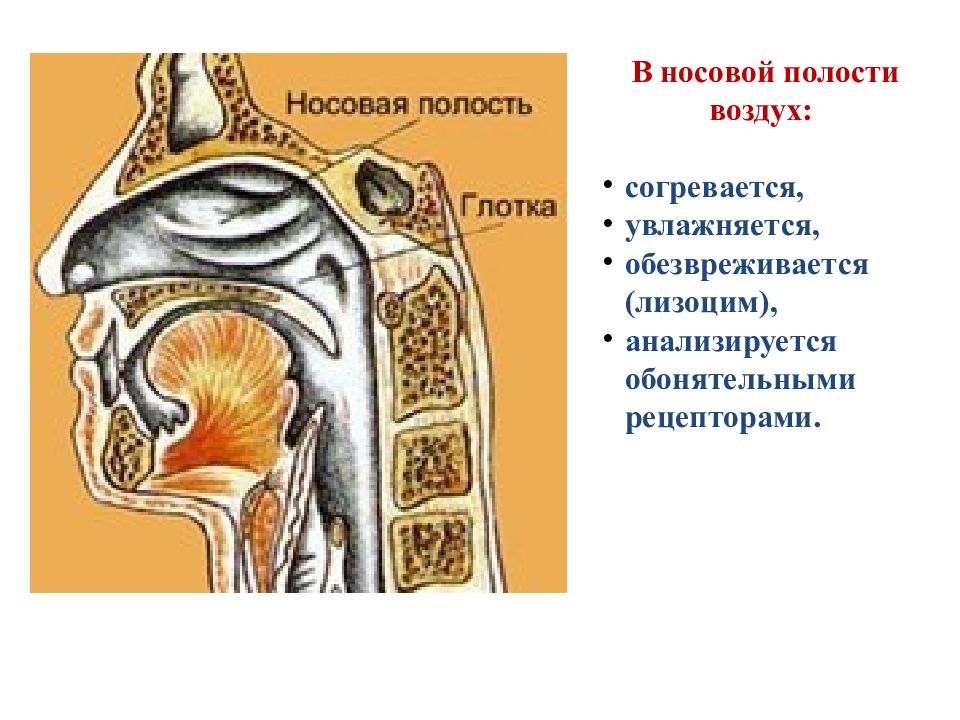 Носовая полость

Глотка

В носовой полости воздух:

• согревается,
• увлажняется,
• обезвреживается (лизоцим),
• анализируется обонятельными рецепторами.